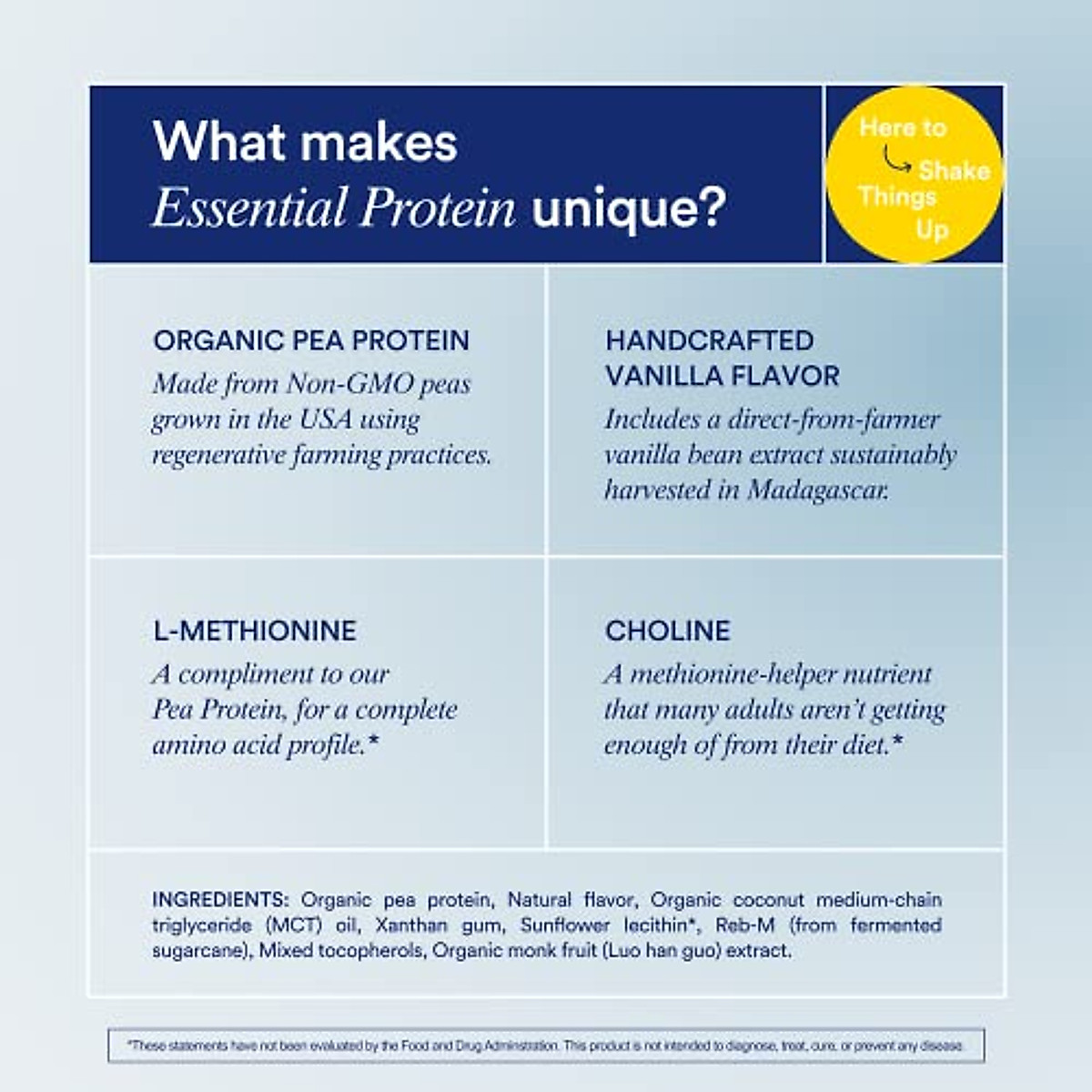 What makes
Essential Protein unique?

Here to Shake Things Up

ORGANIC PEA PROTEIN
Made from Non-GMO peas grown in the USA using regenerative farming practices.

HANDCRAFTED VANILLA FLAVOR
Includes a direct-from-farmer vanilla bean extract sustainably harvested in Madagascar.

L-METHIONINE
A compliment to our Pea Protein, for a complete amino acid profile.*

CHOLINE
A methionine-helper nutrient that many adults aren't getting enough of from their diet.*

INGREDIENTS: Organic pea protein, Natural flavor, Organic coconut medium-chain triglyceride (MCT) oil, Xanthan gum, Sunflower lecithin*, Reb-M (from fermented sugarcane), Mixed tocopherols, Organic monk fruit (Luo han guo) extract.

*These statements have not been evaluated by the Food and Drug Administration. This product is not intended to diagnose, treat, cure, or prevent any disease.